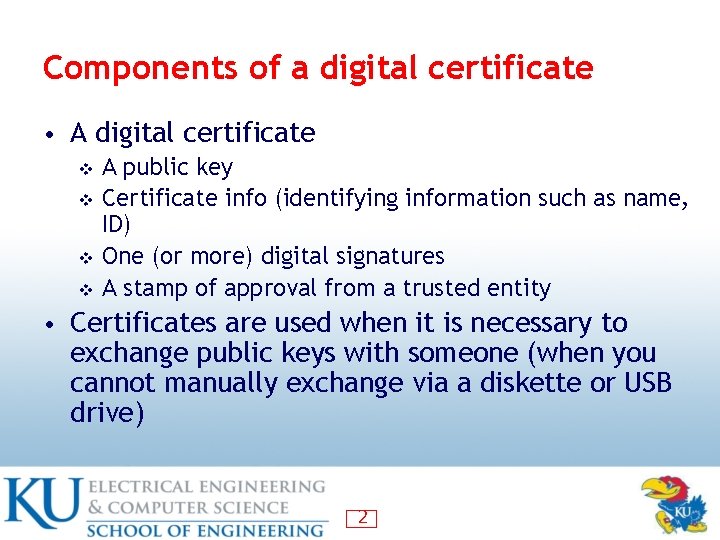 Components of a digital certificate

• A digital certificate
  ❖ A public key
  ❖ Certificate info (identifying information such as name, ID)
  ❖ One (or more) digital signatures
  ❖ A stamp of approval from a trusted entity
• Certificates are used when it is necessary to exchange public keys with someone (when you cannot manually exchange via a diskette or USB drive)

KU ELECTRICAL ENGINEERING & COMPUTER SCIENCE SCHOOL OF ENGINEERING

2

KU